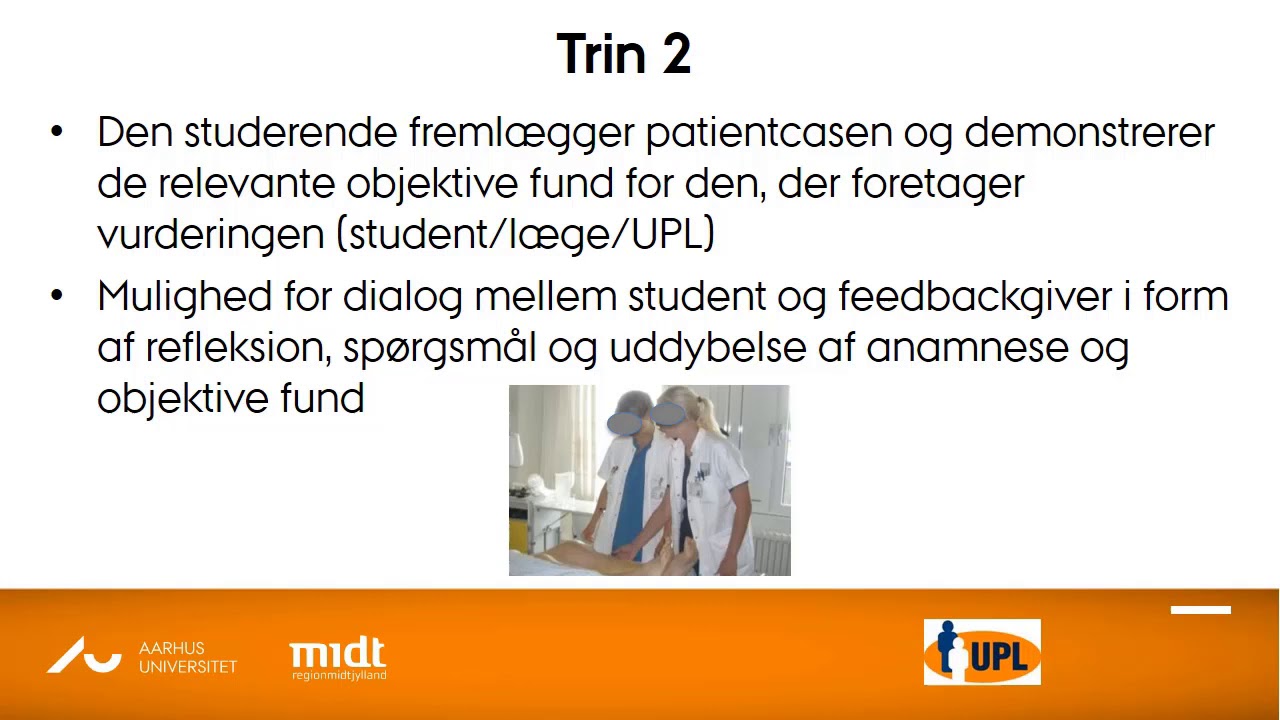 Trin 2

• Den studerende fremlægger patientcasen og demonstrerer de relevante objektive fund for den, der foretager vurderingen (student/læge/UPL)

• Mulighed for dialog mellem student og feedbackgiver i form af refleksion, spørgsmål og uddybelse af anamnese og objektive fund

AARHUS UNIVERSITET

midt
regionmidtjylland

UPL